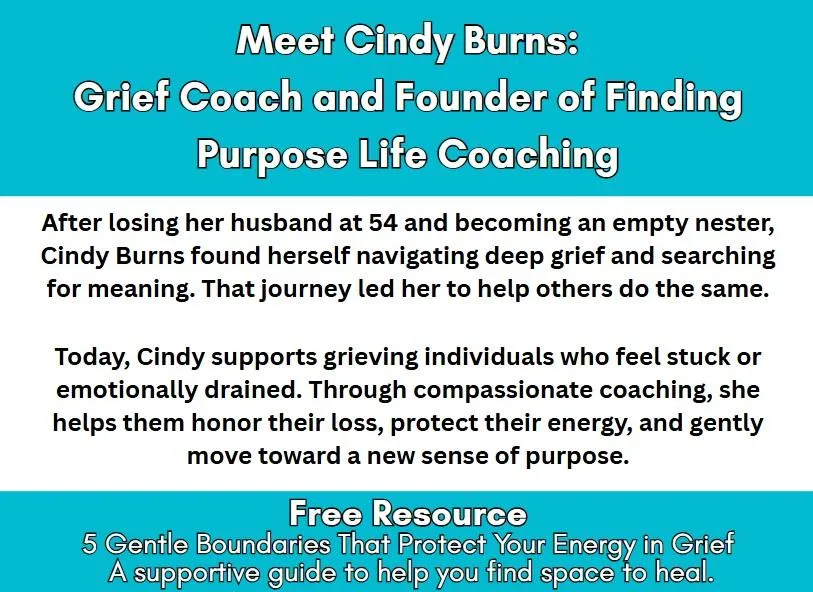 Meet Cindy Burns:
Grief Coach and Founder of Finding Purpose Life Coaching

After losing her husband at 54 and becoming an empty nester, Cindy Burns found herself navigating deep grief and searching for meaning. That journey led her to help others do the same.

Today, Cindy supports grieving individuals who feel stuck or emotionally drained. Through compassionate coaching, she helps them honor their loss, protect their energy, and gently move toward a new sense of purpose.

Free Resource
5 Gentle Boundaries That Protect Your Energy in Grief
A supportive guide to help you find space to heal.